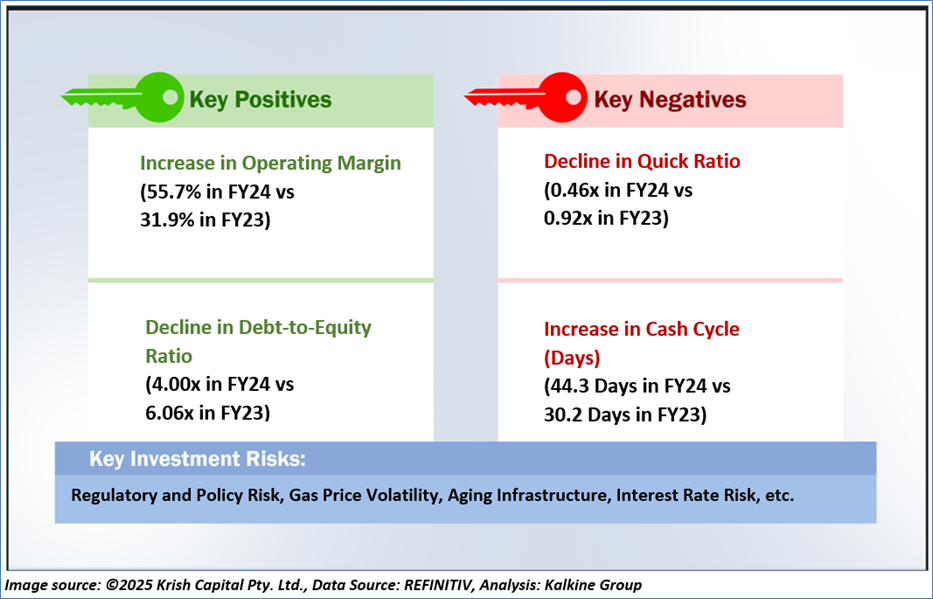 Key Positives

Increase in Operating Margin
(55.7% in FY24 vs 31.9% in FY23)

Decline in Debt-to-Equity Ratio
(4.00x in FY24 vs 6.06x in FY23)

Key Negatives

Decline in Quick Ratio
(0.46x in FY24 vs 0.92x in FY23)

Increase in Cash Cycle (Days)
(44.3 Days in FY24 vs 30.2 Days in FY23)

Key Investment Risks:

Regulatory and Policy Risk, Gas Price Volatility, Aging Infrastructure, Interest Rate Risk, etc.

Image source: ©2025 Krish Capital Pty. Ltd., Data Source: REFINITIV, Analysis: Kalkine Group